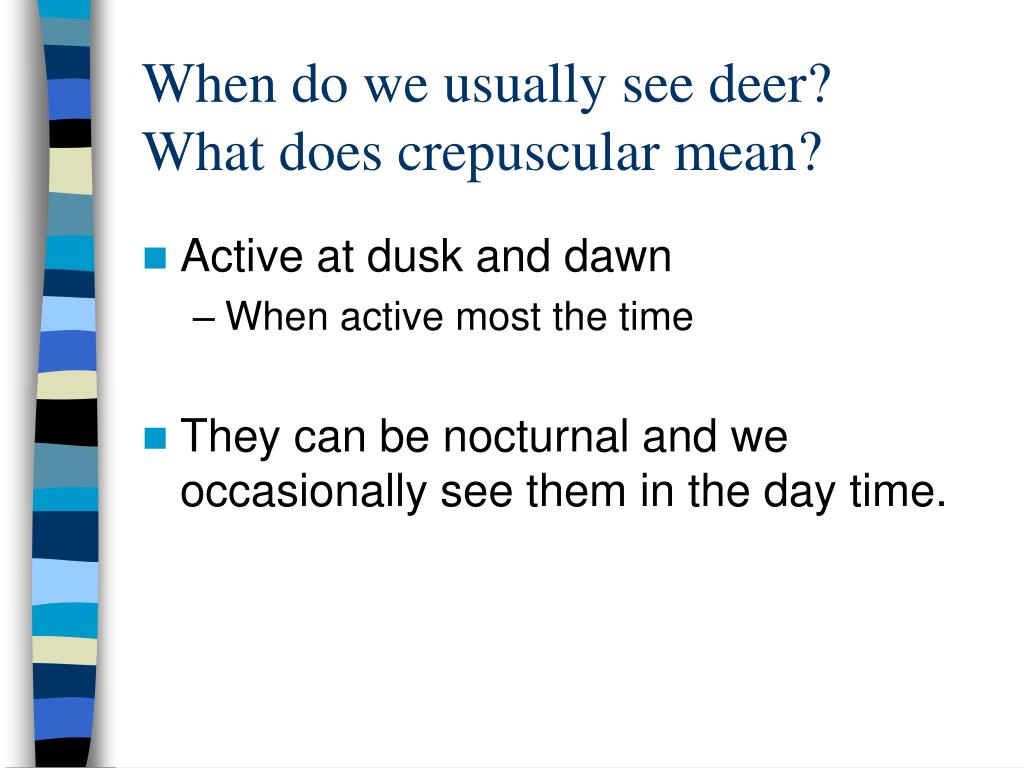 When do we usually see deer? What does crepuscular mean?

Active at dusk and dawn
– When active most the time

They can be nocturnal and we occasionally see them in the day time.